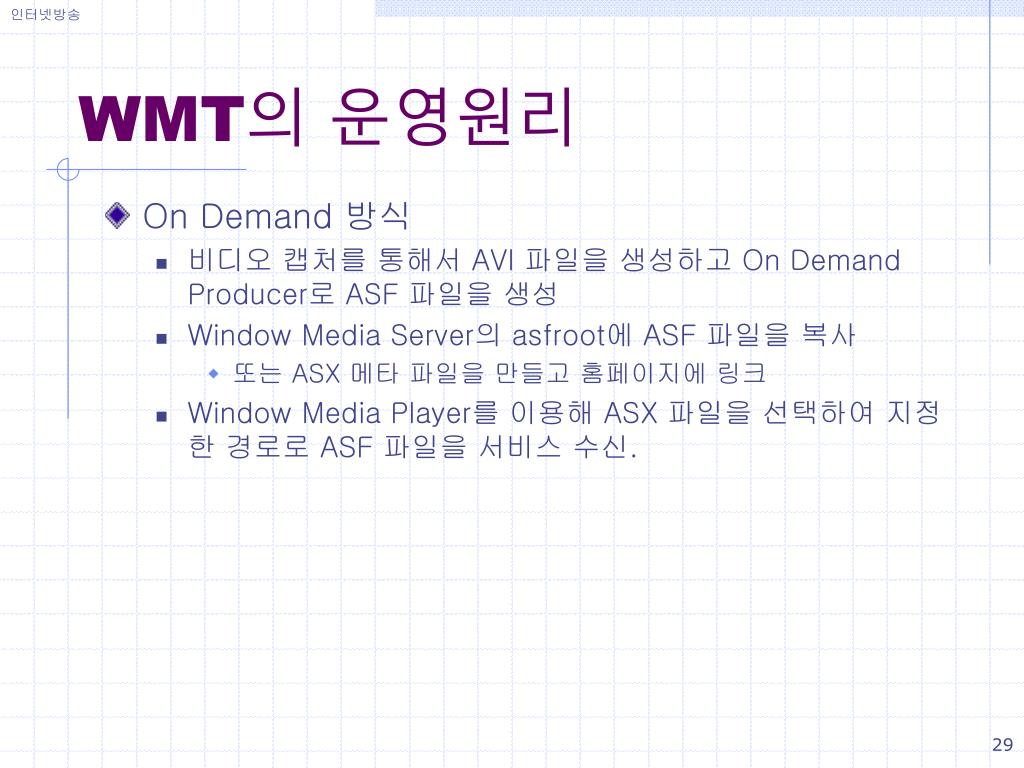 인터넷방송

WMT의 운영원리

On Demand 방식

비디오 캡처를 통해서 AVI 파일을 생성하고 On Demand Producer로 ASF 파일을 생성

Window Media Server의 asfroot에 ASF 파일을 복사

또는 ASX 메타 파일을 만들고 홈페이지에 링크

Window Media Player를 이용해 ASX 파일을 선택하여 지정한 경로로 ASF 파일을 서비스 수신.

29